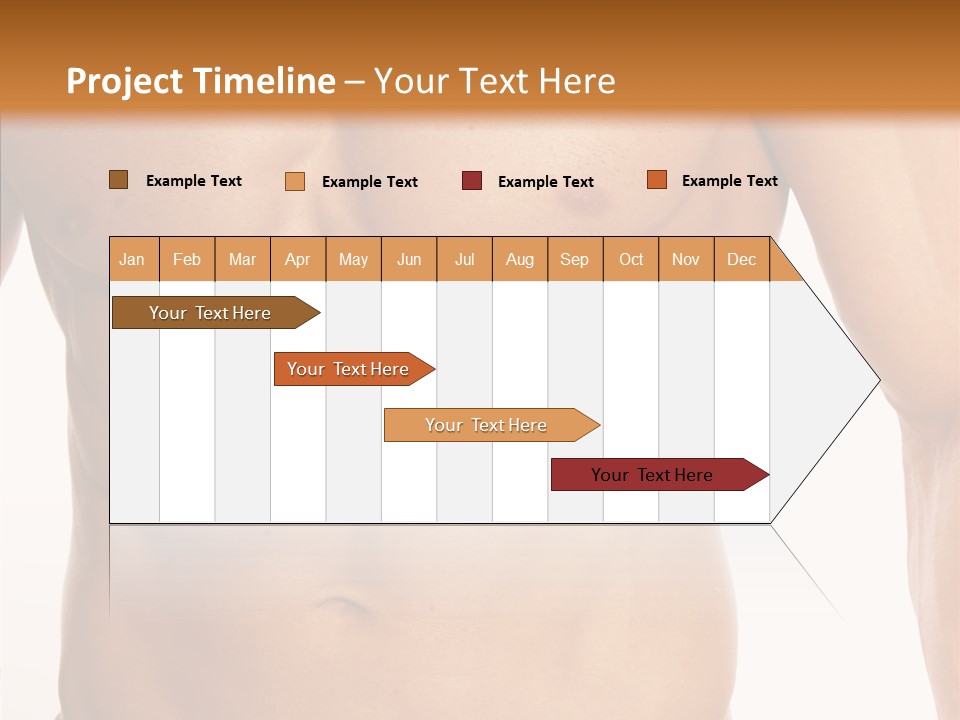 Project Timeline – Your Text Here

Example Text Example Text Example Text Example Text

| Jan | Feb | Mar | Apr | May | Jun | Jul | Aug | Sep | Oct | Nov | Dec |
|---|---|---|---|---|---|---|---|---|---|---|---|

Your Text Here

Your Text Here

Your Text Here

Your Text Here